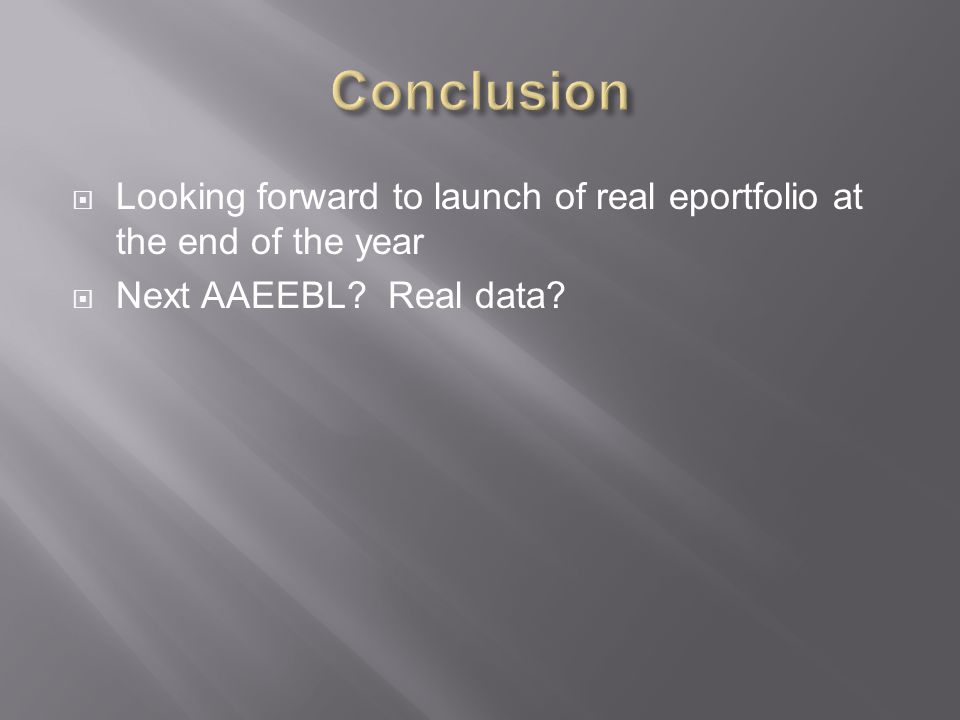 Conclusion

Looking forward to launch of real eportfolio at the end of the year

Next AAEEBL? Real data?